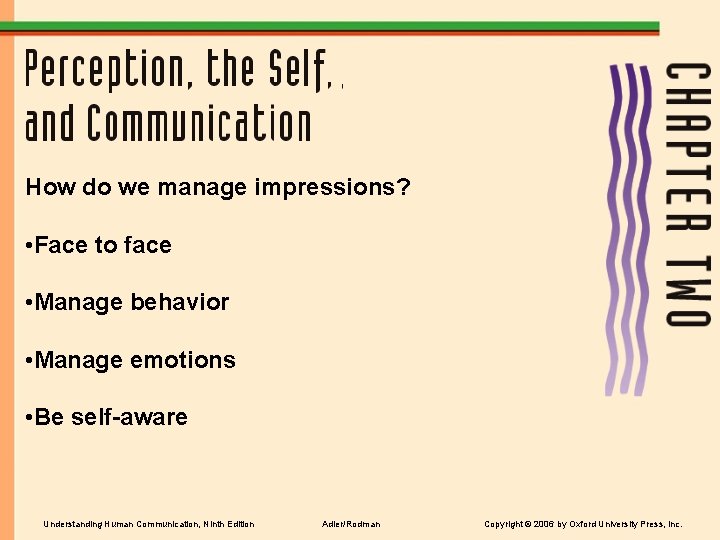 Perception, the Self, and Communication

CHAPTER TWO

How do we manage impressions?

•Face to face

•Manage behavior

•Manage emotions

•Be self-aware

Understanding Human Communication, Ninth Edition

Adler/Rodman

Copyright © 2006 by Oxford University Press, Inc.